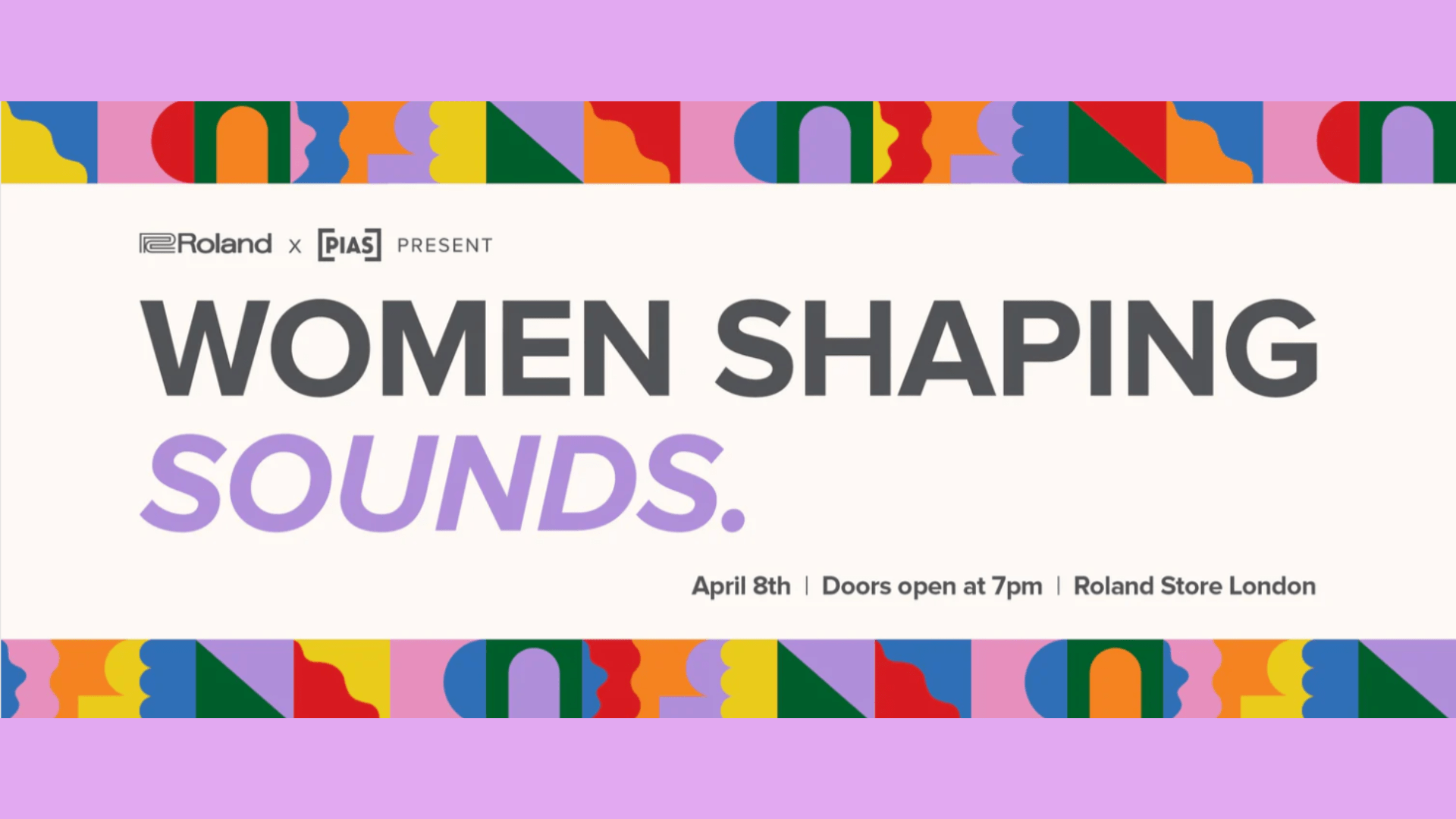 Roland x [PIAS] PRESENT

WOMEN SHAPING SOUNDS.

April 8th | Doors open at 7pm | Roland Store London